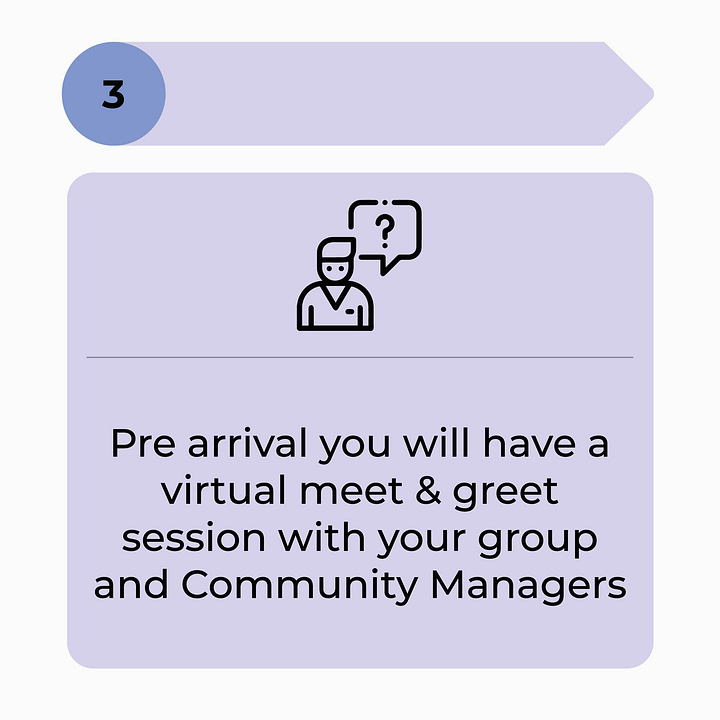 3

?

Pre arrival you will have a virtual meet & greet session with your group and Community Managers